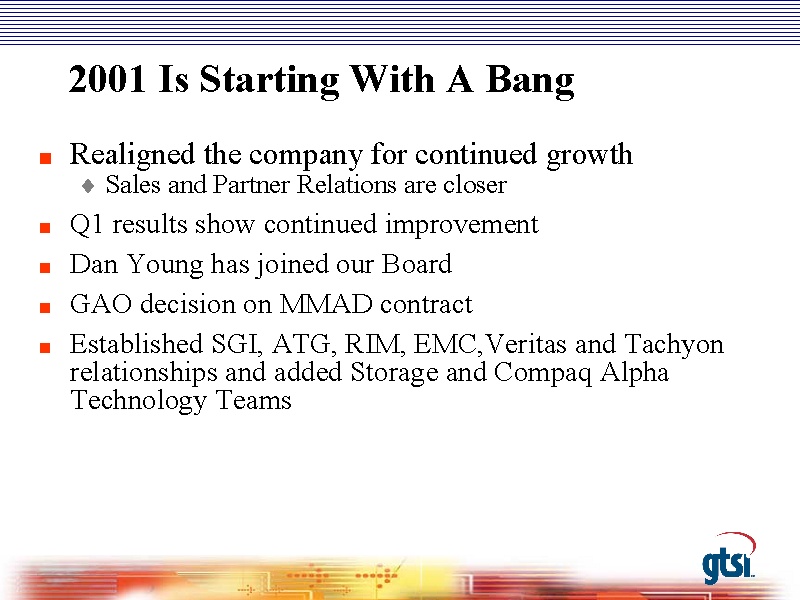 2001 Is Starting With A Bang

Realigned the company for continued growth
Sales and Partner Relations are closer

Q1 results show continued improvement

Dan Young has joined our Board

GAO decision on MMAD contract

Established SGI, ATG, RIM, EMC,Veritas and Tachyon relationships and added Storage and Compaq Alpha Technology Teams

gtsi